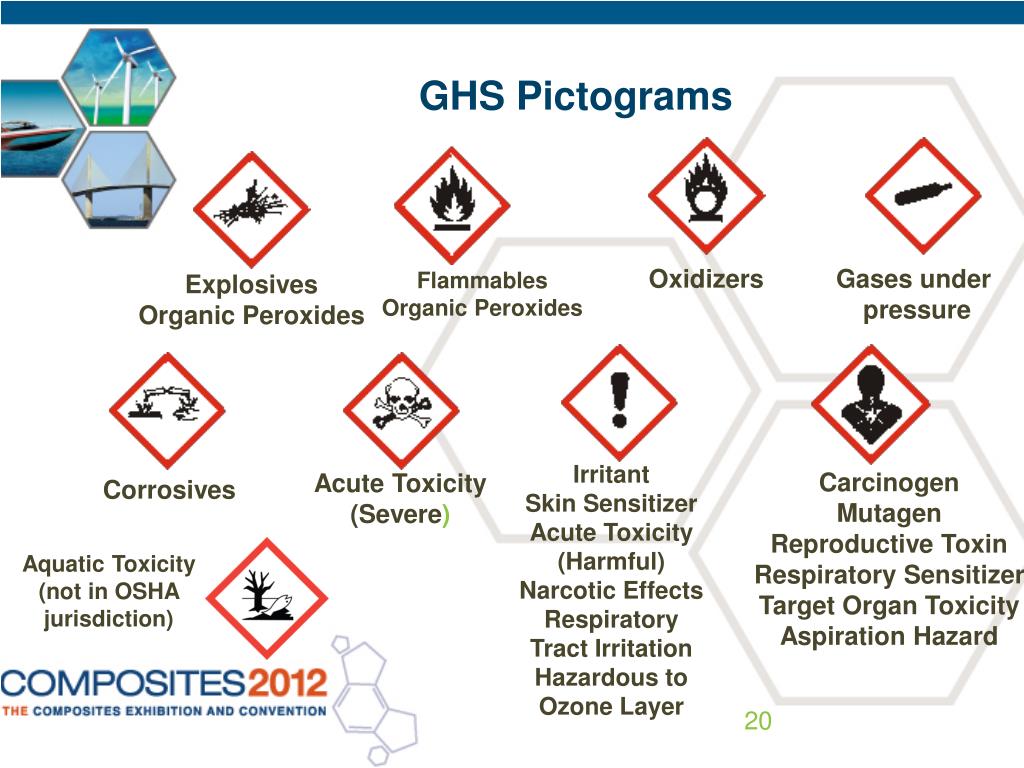 GHS Pictograms

Explosives
Organic Peroxides

Flammables
Organic Peroxides

Oxidizers

Gases under
pressure

Corrosives

Acute Toxicity
(Severe)

Irritant
Skin Sensitizer
Acute Toxicity
(Harmful)
Narcotic Effects
Respiratory
Tract Irritation
Hazardous to
Ozone Layer

Carcinogen
Mutagen
Reproductive Toxin
Respiratory Sensitizer
Target Organ Toxicity
Aspiration Hazard

Aquatic Toxicity
(not in OSHA
jurisdiction)

COMPOSITES2012
THE COMPOSITES EXHIBITION AND CONVENTION

20